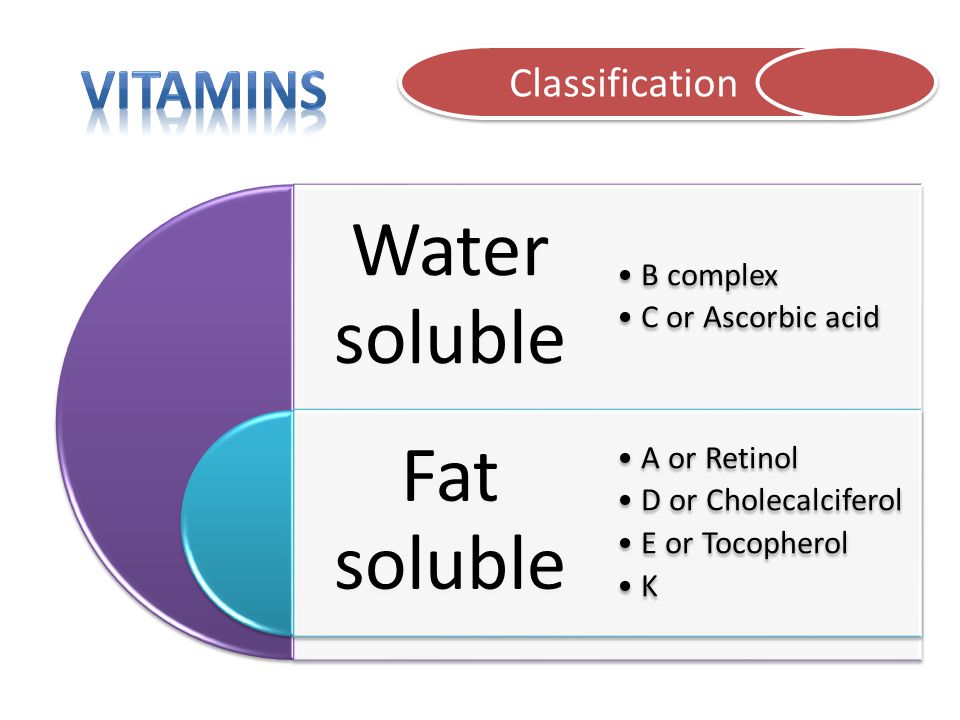 VITAMINS

Classification

Water soluble

• B complex
• C or Ascorbic acid

Fat soluble

• A or Retinol
• D or Cholecalciferol
• E or Tocopherol
• K